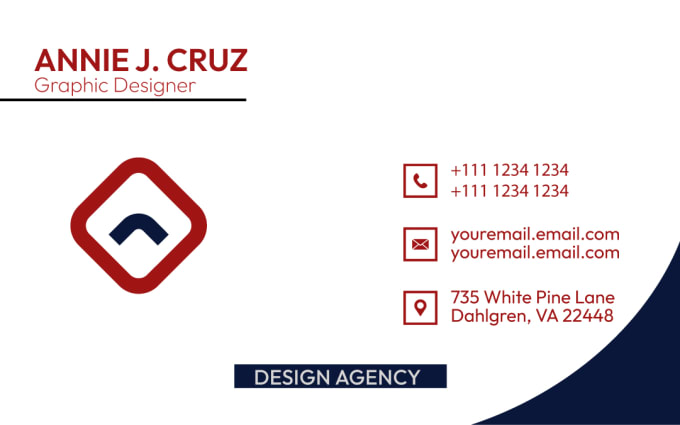 ANNIE J. CRUZ
Graphic Designer

+111 1234 1234
+111 1234 1234

youremail.email.com
youremail.email.com

735 White Pine Lane
Dahlgren, VA 22448

DESIGN AGENCY